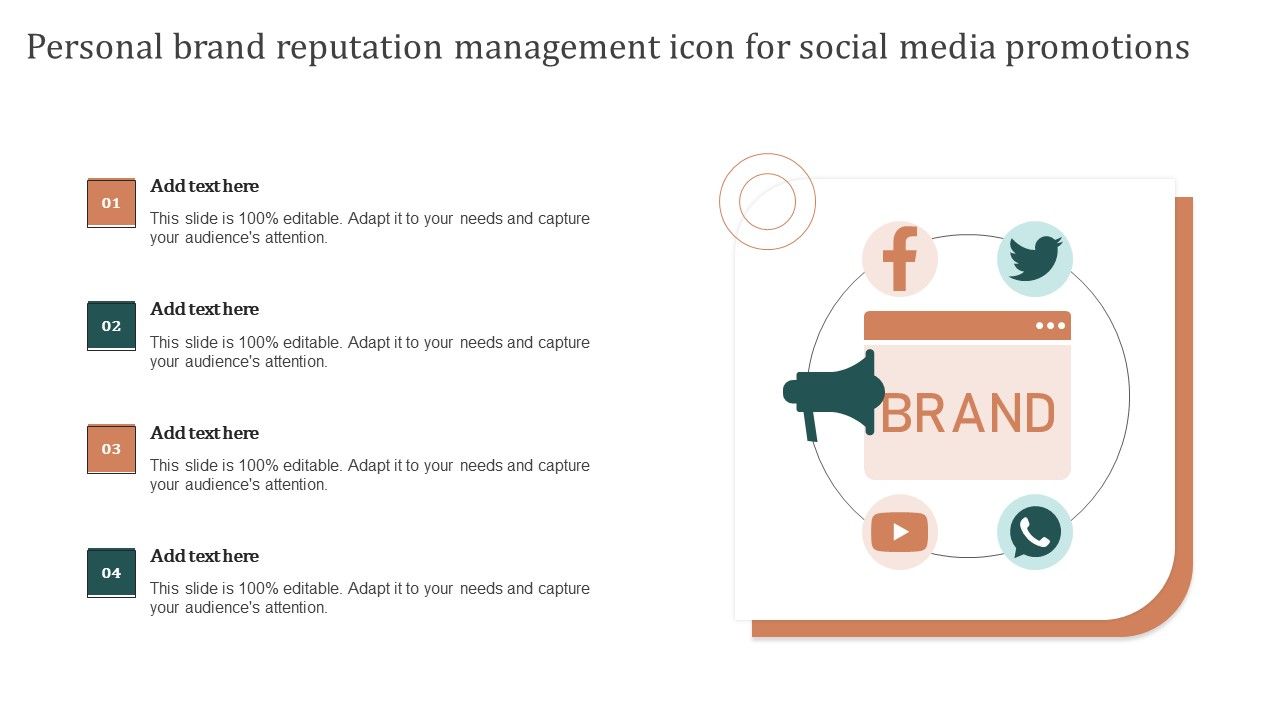 Personal brand reputation management icon for social media promotions

01
Add text here
This slide is 100% editable. Adapt it to your needs and capture your audience's attention.

02
Add text here
This slide is 100% editable. Adapt it to your needs and capture your audience's attention.

03
Add text here
This slide is 100% editable. Adapt it to your needs and capture your audience's attention.

04
Add text here
This slide is 100% editable. Adapt it to your needs and capture your audience's attention.

BRAND